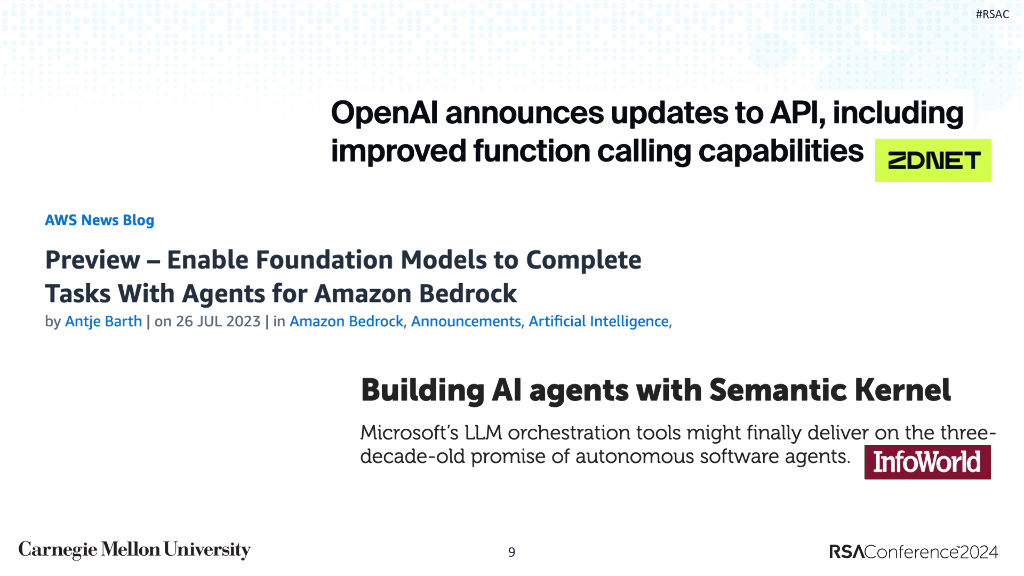 #RSAC

OpenAI announces updates to API, including improved function calling capabilities

ZDNET

AWS News Blog

Preview – Enable Foundation Models to Complete Tasks With Agents for Amazon Bedrock

by Antje Barth | on 26 JUL 2023 | in Amazon Bedrock, Announcements, Artificial Intelligence,

Building AI agents with Semantic Kernel

Microsoft's LLM orchestration tools might finally deliver on the three-decade-old promise of autonomous software agents.

InfoWorld

Carnegie Mellon University

9

RSAConference2024